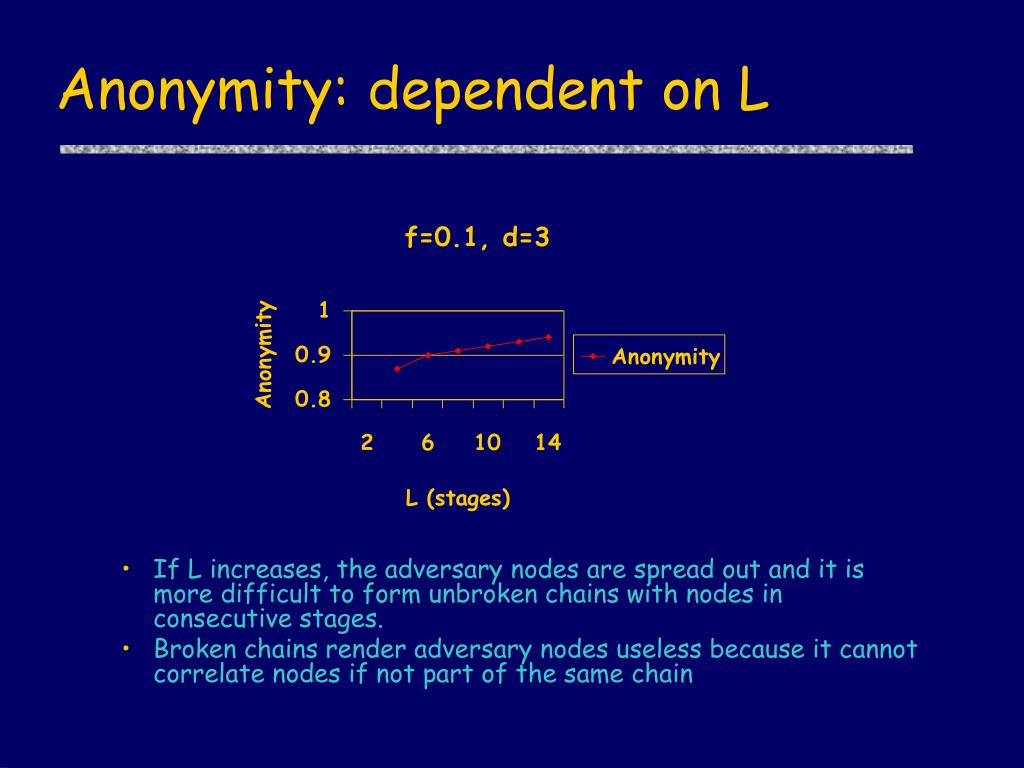 Anonymity: dependent on L

f=0.1, d=3

Anonymity

1

0.9

0.8

2 6 10 14

L (stages)

Anonymity

• If L increases, the adversary nodes are spread out and it is more difficult to form unbroken chains with nodes in consecutive stages.
• Broken chains render adversary nodes useless because it cannot correlate nodes if not part of the same chain